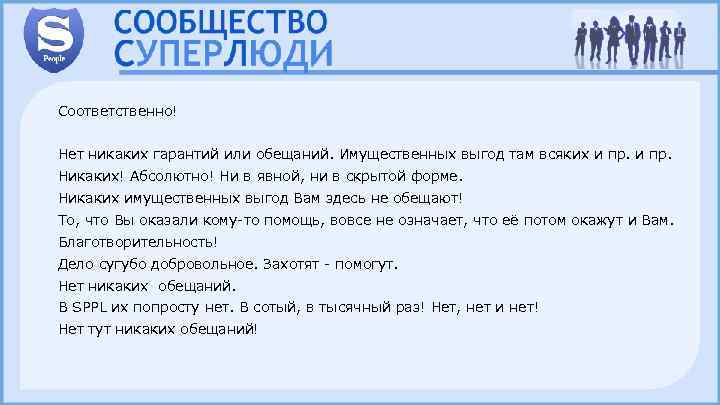 S
People

СООБЩЕСТВО
СУПЕРЛЮДИ

Соответственно!

Нет никаких гарантий или обещаний. Имущественных выгод там всяких и пр. и пр.
Никаких! Абсолютно! Ни в явной, ни в скрытой форме.
Никаких имущественных выгод Вам здесь не обещают!
То, что Вы оказали кому-то помощь, вовсе не означает, что её потом окажут и Вам.
Благотворительность!
Дело сугубо добровольное. Захотят - помогут.
Нет никаких обещаний.
В SPPL их попросту нет. В сотый, в тысячный раз! Нет, нет и нет!
Нет тут никаких обещаний!